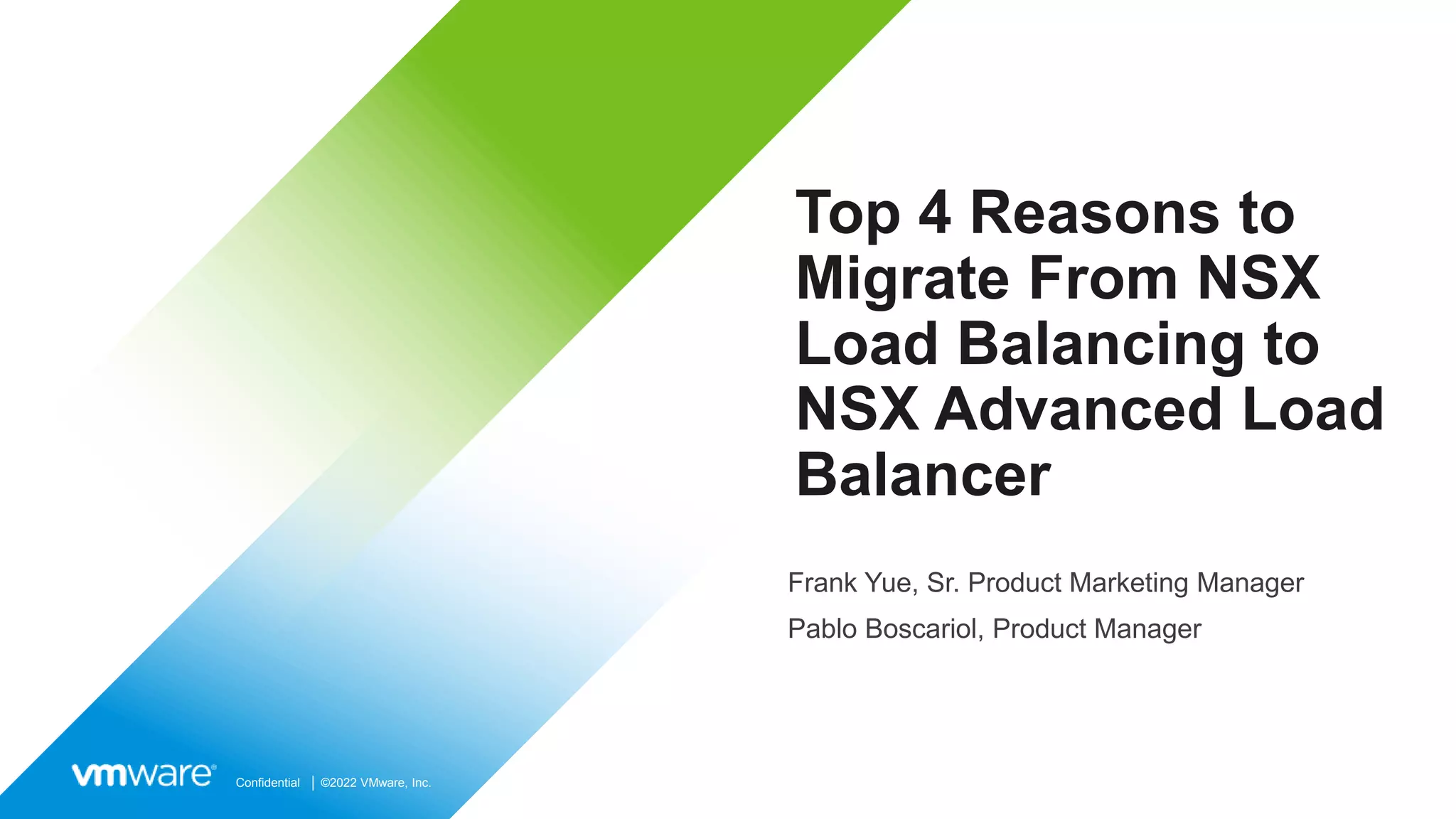 Top 4 Reasons to Migrate From NSX Load Balancing to NSX Advanced Load Balancer

Frank Yue, Sr. Product Marketing Manager

Pablo Boscariol, Product Manager

vmware® Confidential | ©2022 VMware, Inc.